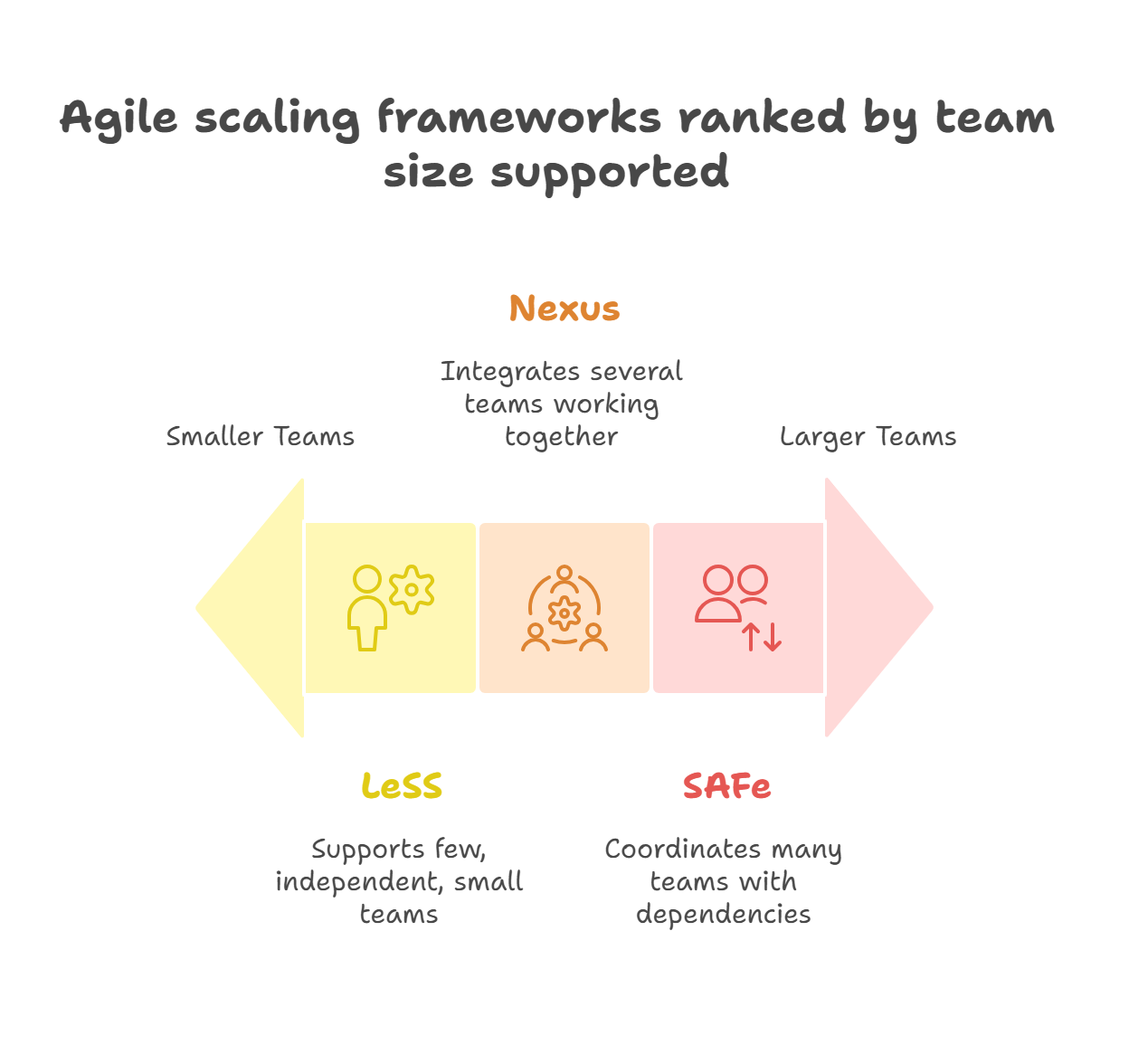 Agile scaling frameworks ranked by team size supported

Nexus

Integrates several teams working together

Smaller Teams

Larger Teams

LeSS

Supports few, independent, small teams

SAFe

Coordinates many teams with dependencies